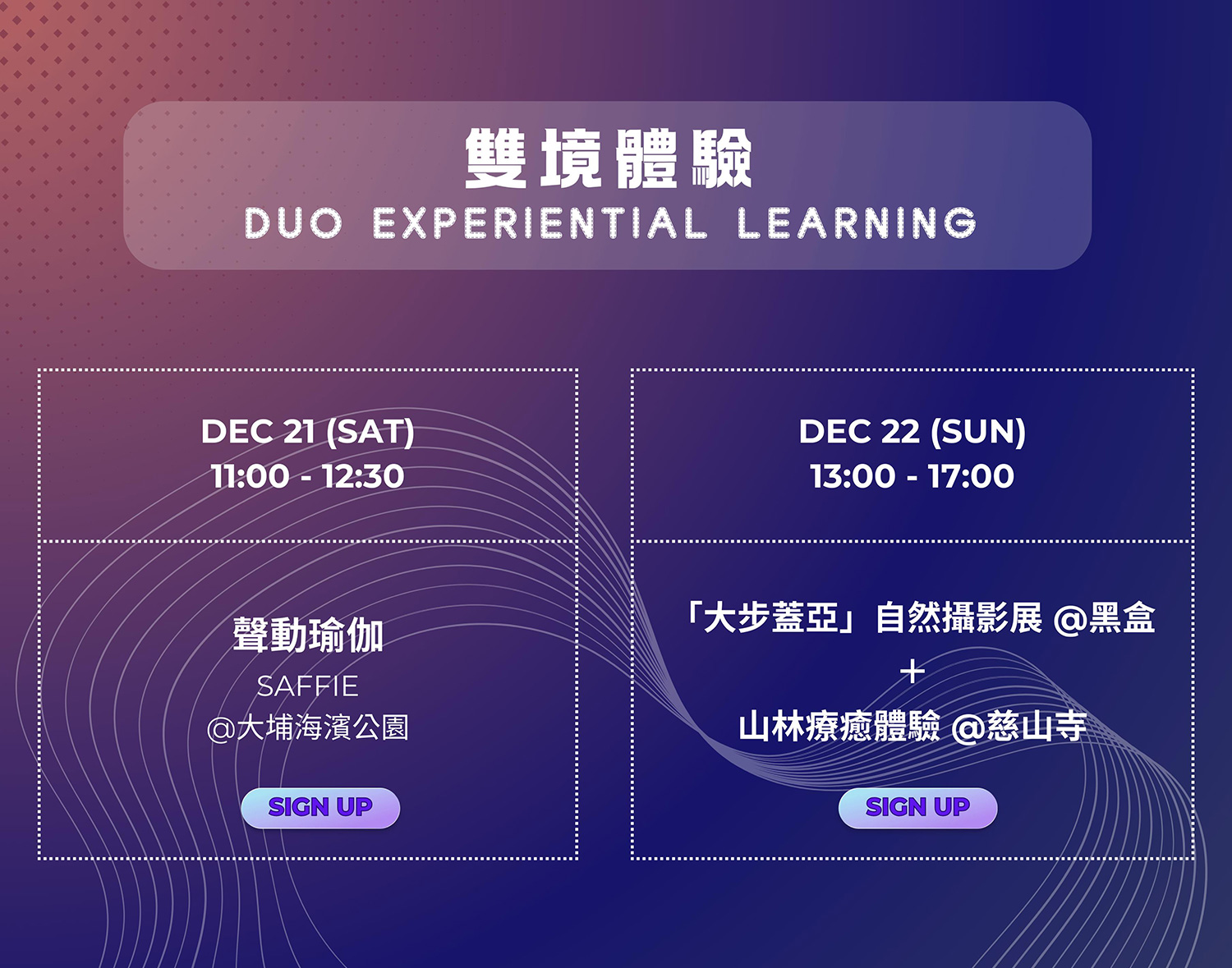 雙境體驗
DUO EXPERIENTIAL LEARNING

DEC 21 (SAT)
11:00 - 12:30

聲動瑜伽
SAFFIE
@大埔海濱公園

SIGN UP

DEC 22 (SUN)
13:00 - 17:00

「大步蓋亞」自然攝影展 @黑盒
+
山林療癒體驗 @慈山寺

SIGN UP